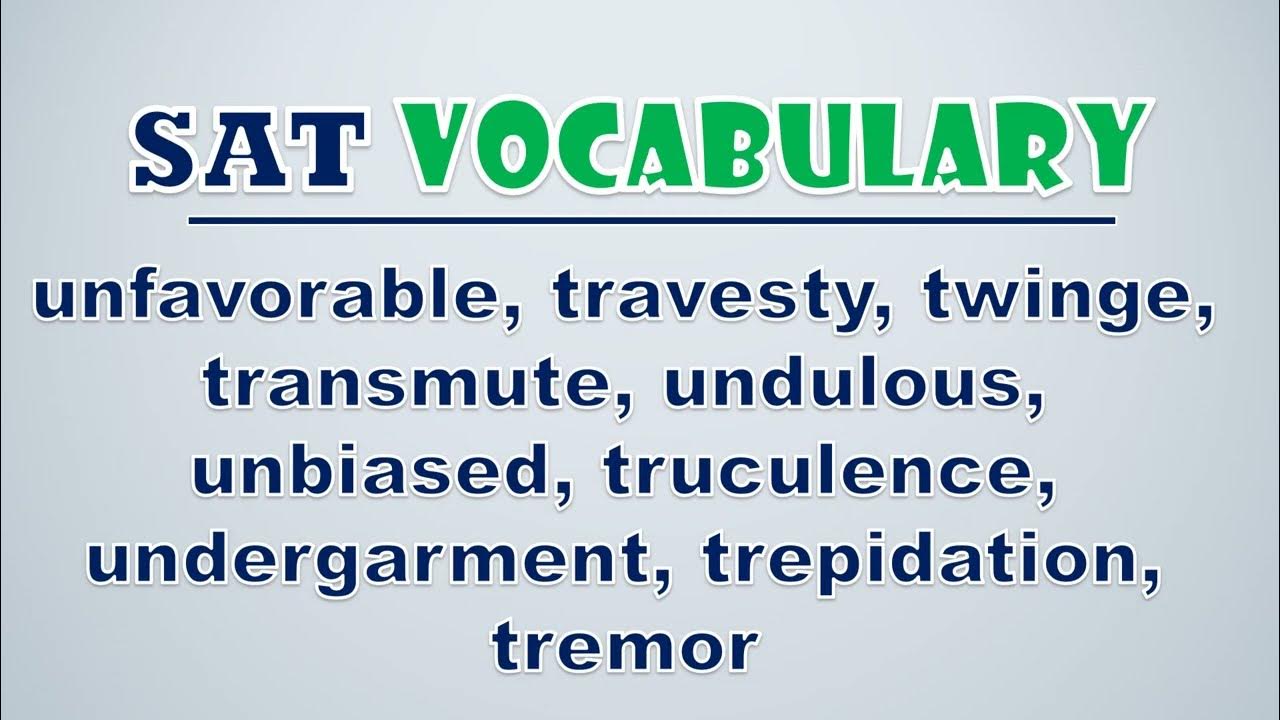 SAT VOCABULARY

unfavorable, travesty, twinge, transmute, undulous, unbiased, truculence, undergarment, trepidation, tremor